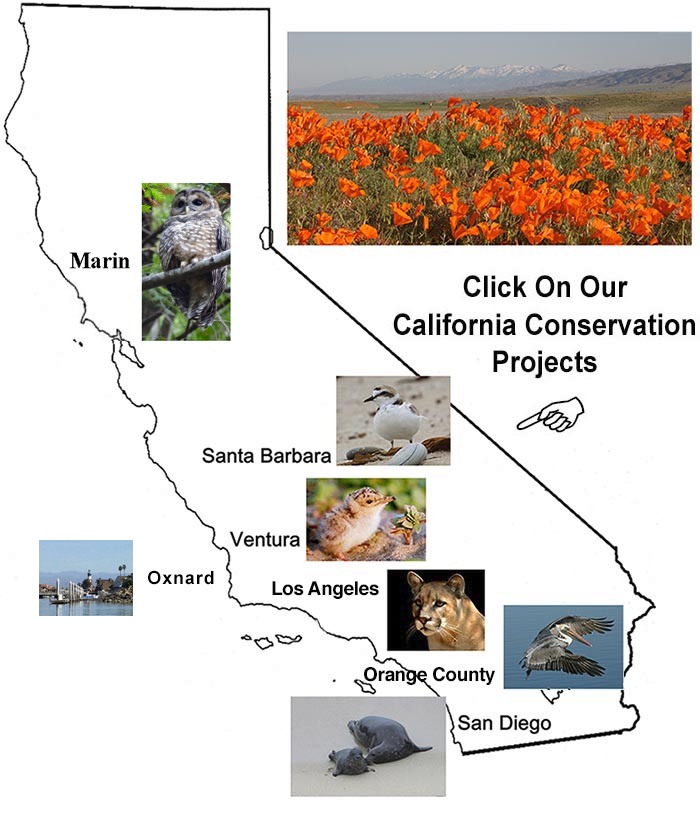 Marin

Click On Our California Conservation Projects

Santa Barbara

Ventura

Oxnard

Los Angeles

Orange County

San Diego